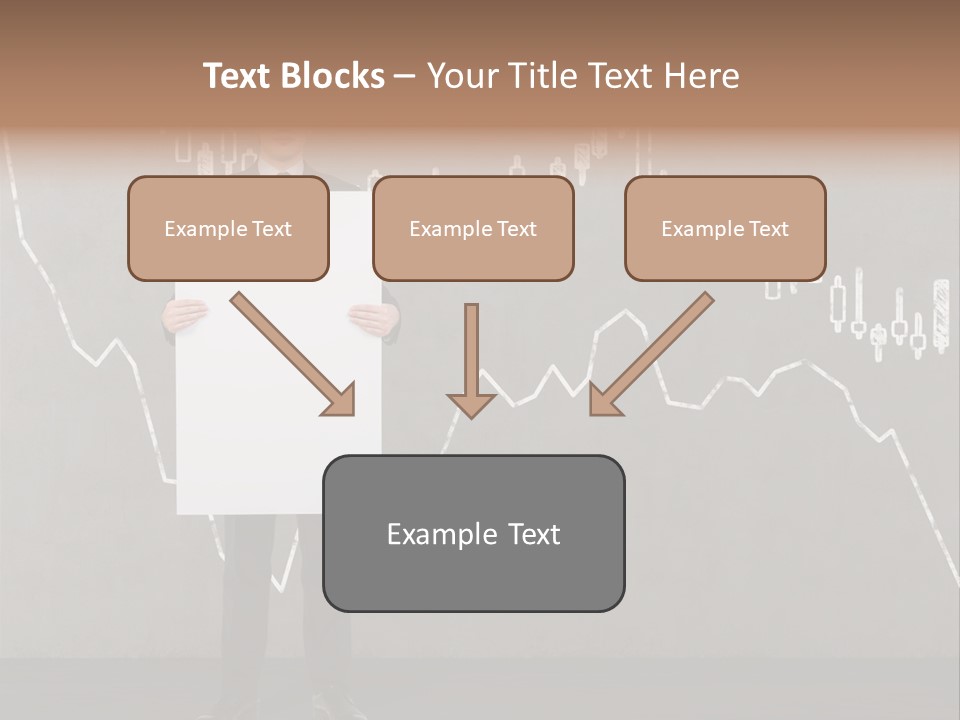 Text Blocks – Your Title Text Here

Example Text

Example Text

Example Text

Example Text